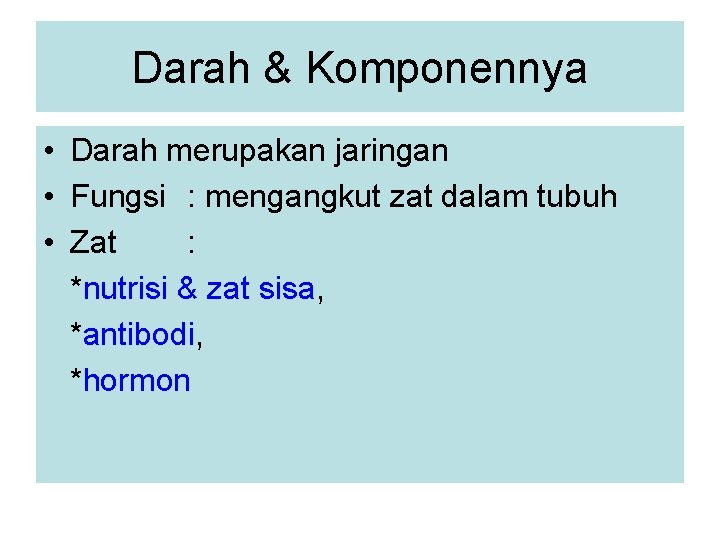 Darah & Komponennya

• Darah merupakan jaringan
• Fungsi : mengangkut zat dalam tubuh
• Zat :
*nutrisi & zat sisa,
*antibodi,
*hormon